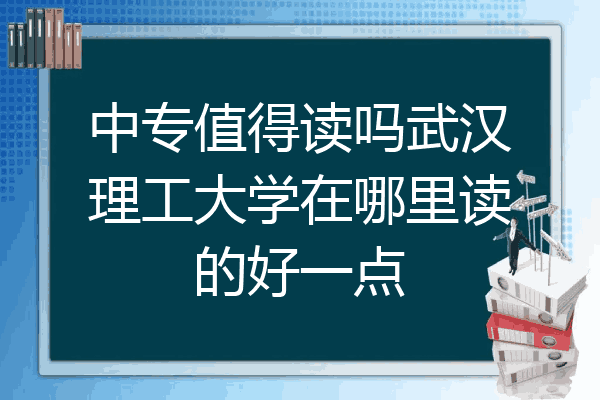 中专值得读吗武汉理工大学在哪里读的好一点